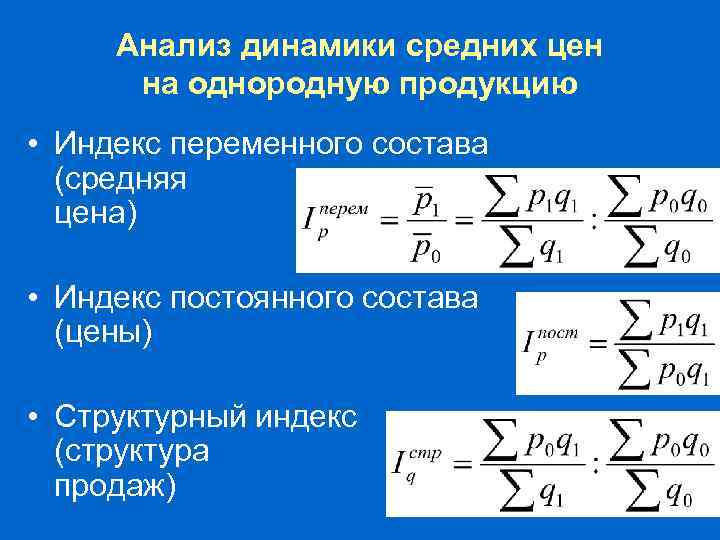 Анализ динамики средних цен на однородную продукцию

• Индекс переменного состава (средняя цена)

$I_p^{перем} = \frac{\overline{p}_1}{\overline{p}_0} = \frac{\sum p_1 q_1}{\sum q_1} : \frac{\sum p_0 q_0}{\sum q_0}$

• Индекс постоянного состава (цены)

$I_p^{пост} = \frac{\sum p_1 q_1}{\sum p_0 q_1}$

• Структурный индекс (структура продаж)

$I_q^{стр} = \frac{\sum p_0 q_1}{\sum q_1} : \frac{\sum p_0 q_0}{\sum q_0}$